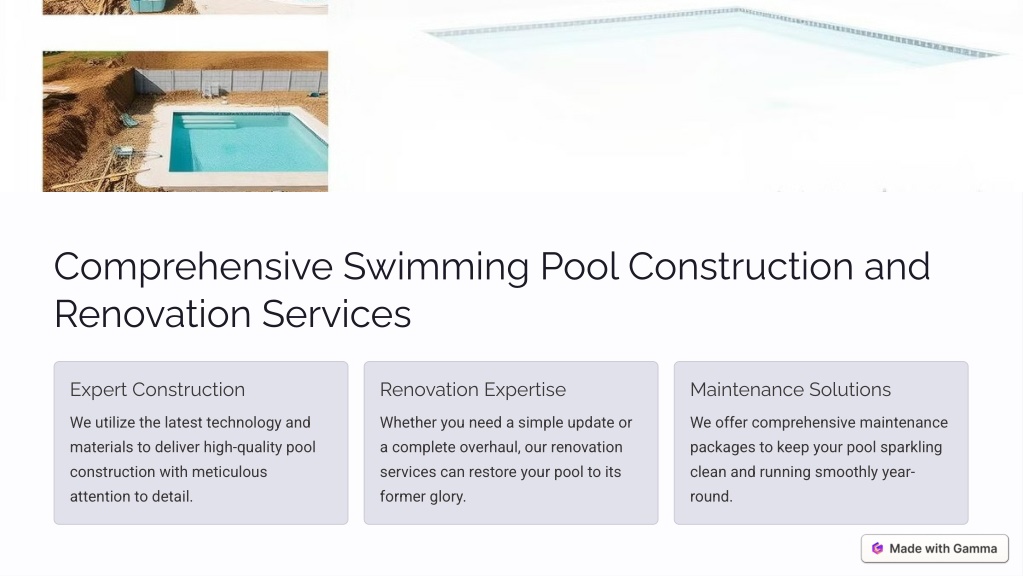 Comprehensive Swimming Pool Construction and Renovation Services

Expert Construction

We utilize the latest technology and materials to deliver high-quality pool construction with meticulous attention to detail.

Renovation Expertise

Whether you need a simple update or a complete overhaul, our renovation services can restore your pool to its former glory.

Maintenance Solutions

We offer comprehensive maintenance packages to keep your pool sparkling clean and running smoothly year-round.

Made with Gamma